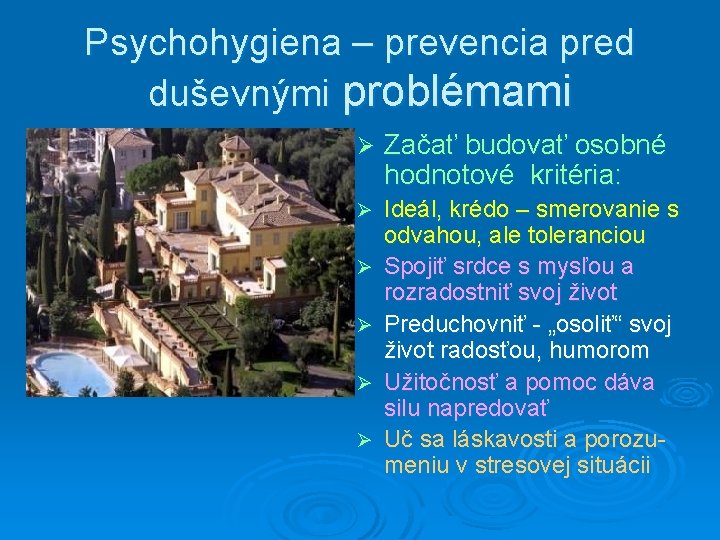 Psychohygiena – prevencia pred duševnými problémami

➢ Začať budovať osobné hodnotové kritéria:
➢ Ideál, krédo – smerovanie s odvahou, ale toleranciou
➢ Spojiť srdce s mysľou a rozradostniť svoj život
➢ Preduchovniť - „osoliť“ svoj život radosťou, humorom
➢ Užitočnosť a pomoc dáva silu napredovať
➢ Uč sa láskavosti a porozumeniu v stresovej situácii